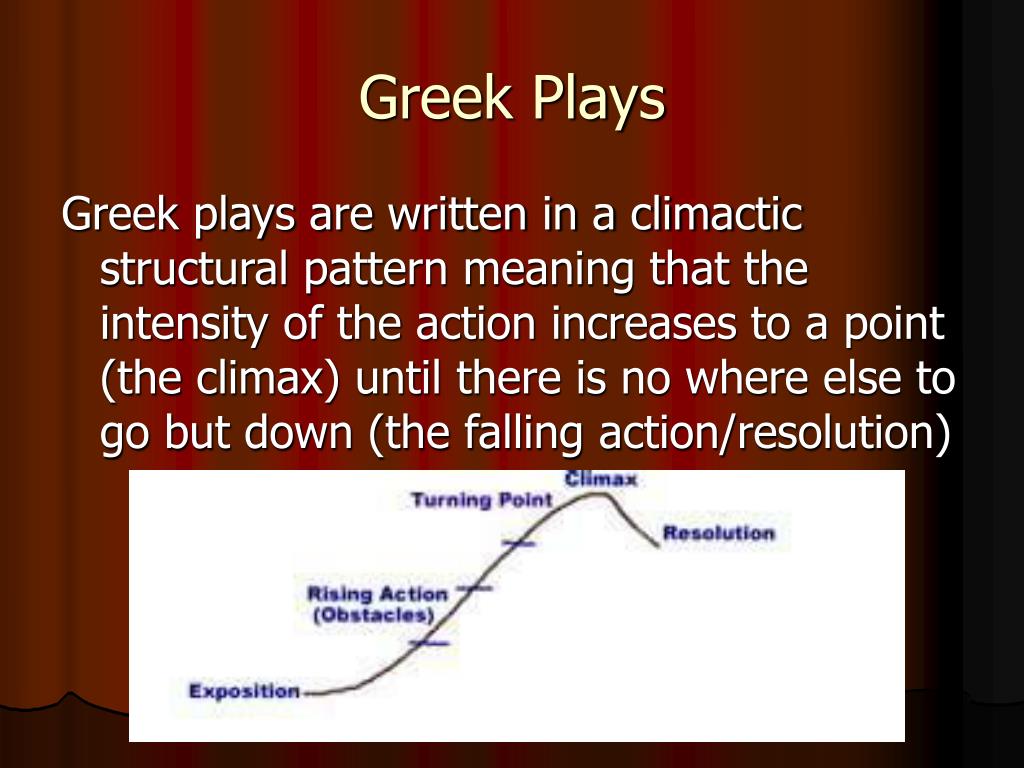 Greek Plays

Greek plays are written in a climactic structural pattern meaning that the intensity of the action increases to a point (the climax) until there is no where else to go but down (the falling action/resolution)

Climax
Turning Point
Resolution
Rising Action
(Obstacles)
Exposition